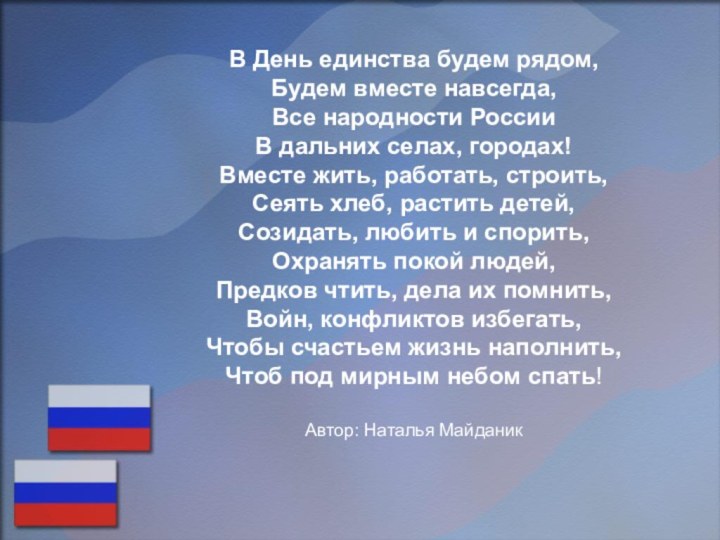 В День единства будем рядом,
Будем вместе навсегда,
Все народности России
В дальних селах, городах!
Вместе жить, работать, строить,
Сеять хлеб, растить детей,
Созидать, любить и спорить,
Охранять покой людей,
Предков чтить, дела их помнить,
Войн, конфликтов избегать,
Чтобы счастьем жизнь наполнить,
Чтоб под мирным небом спать!

Автор: Наталья Майданик